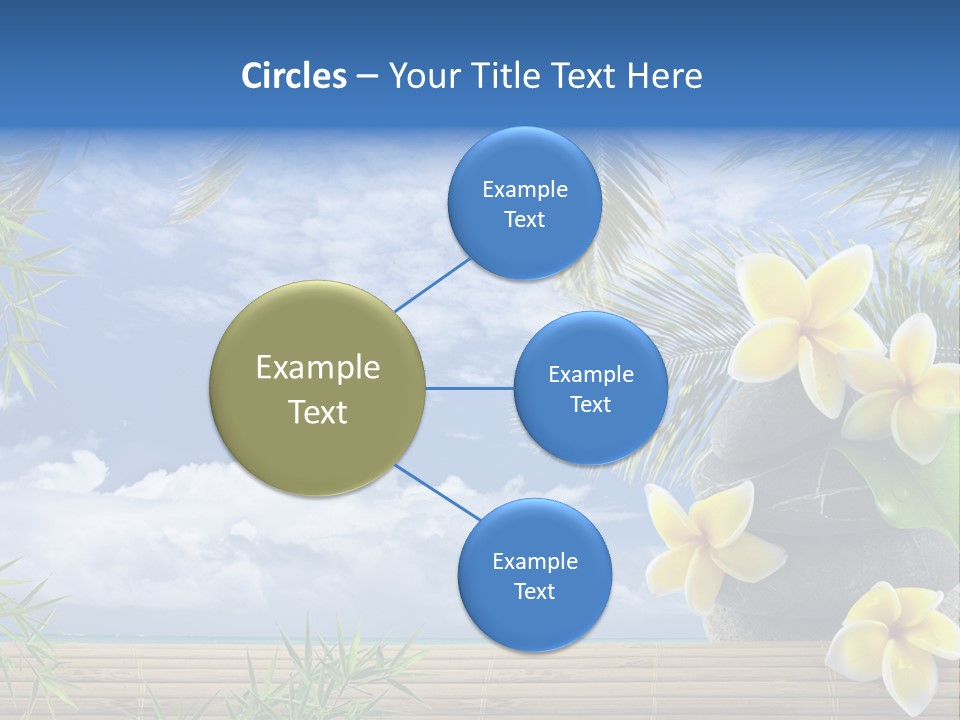 Circles – Your Title Text Here

Example Text

Example Text

Example Text

Example Text